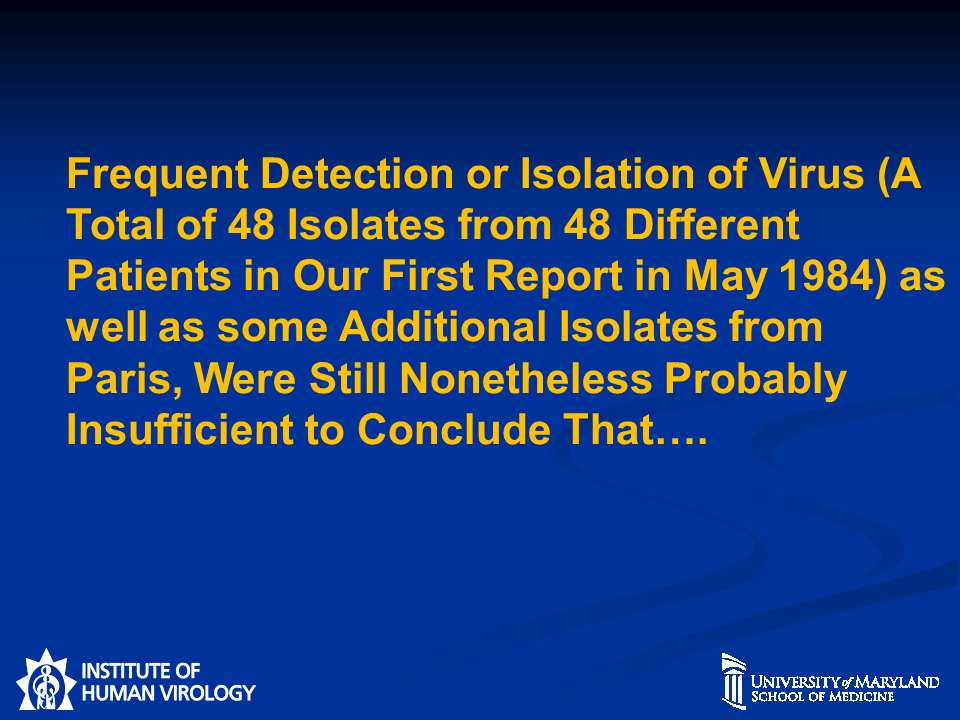 Frequent Detection or Isolation of Virus (A Total of 48 Isolates from 48 Different Patients in Our First Report in May 1984) as well as some Additional Isolates from Paris, Were Still Nonetheless Probably Insufficient to Conclude That….

INSTITUTE OF HUMAN VIROLOGY

UNIVERSITY of MARYLAND SCHOOL OF MEDICINE